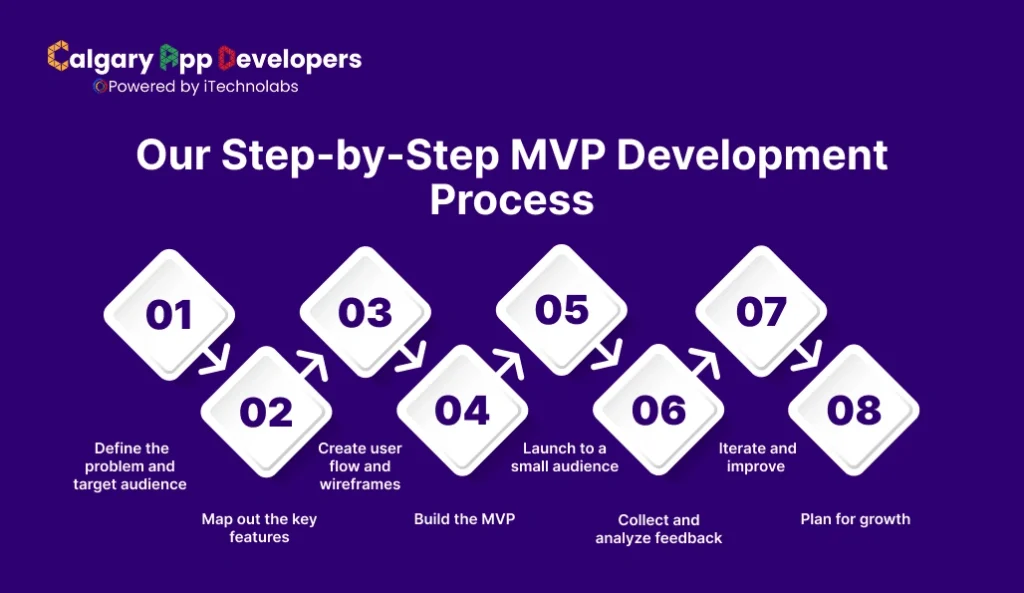 Calgary App Developers
Powered by iTechnolabs

Our Step-by-Step MVP Development Process

01
Define the problem and target audience

02
Map out the key features

03
Create user flow and wireframes

04
Build the MVP

05
Launch to a small audience

06
Collect and analyze feedback

07
Iterate and improve

08
Plan for growth